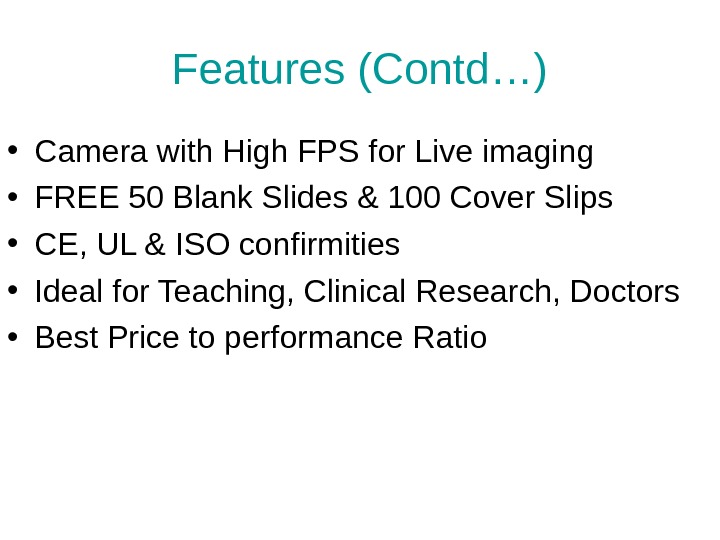 Features (Contd…)

• Camera with High FPS for Live imaging
• FREE 50 Blank Slides & 100 Cover Slips
• CE, UL & ISO confirmities
• Ideal for Teaching, Clinical Research, Doctors
• Best Price to performance Ratio